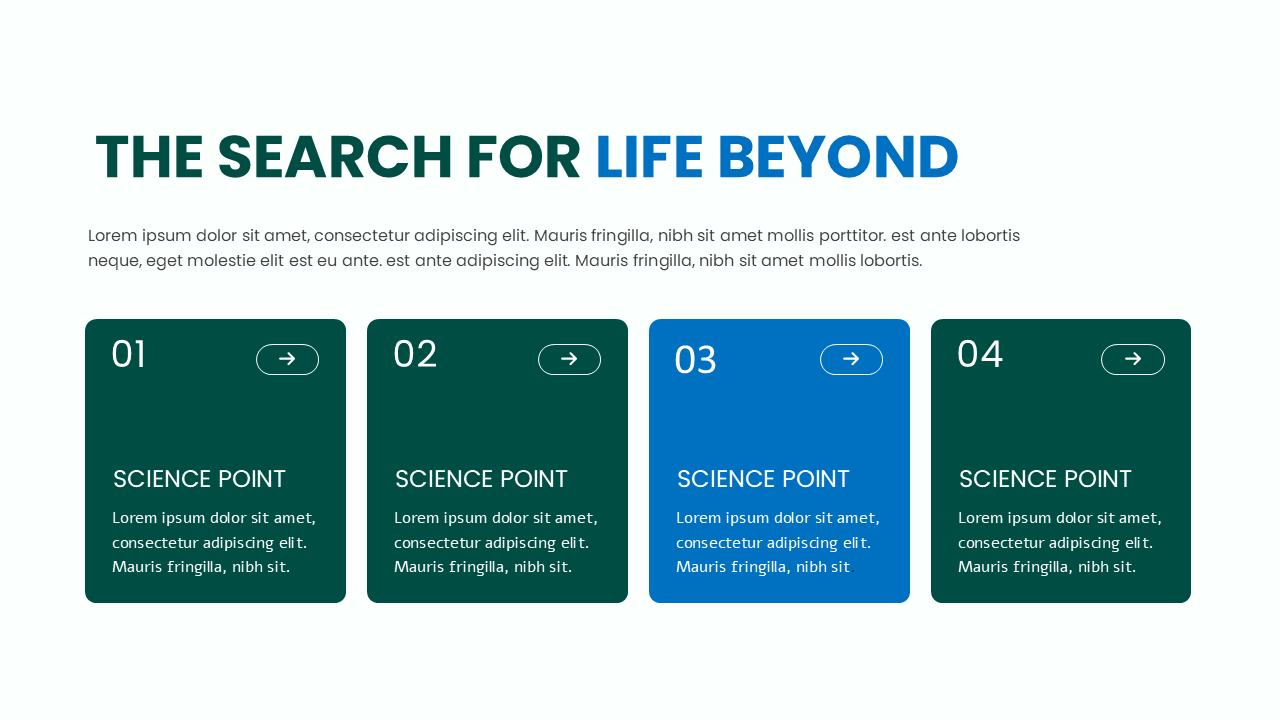 THE SEARCH FOR LIFE BEYOND

Lorem ipsum dolor sit amet, consectetur adipiscing elit. Mauris fringilla, nibh sit amet mollis porttitor. est ante lobortis neque, eget molestie elit est eu ante. est ante adipiscing elit. Mauris fringilla, nibh sit amet mollis lobortis.

01

SCIENCE POINT

Lorem ipsum dolor sit amet, consectetur adipiscing elit. Mauris fringilla, nibh sit.

02

SCIENCE POINT

Lorem ipsum dolor sit amet, consectetur adipiscing elit. Mauris fringilla, nibh sit.

03

SCIENCE POINT

Lorem ipsum dolor sit amet, consectetur adipiscing elit. Mauris fringilla, nibh sit

04

SCIENCE POINT

Lorem ipsum dolor sit amet, consectetur adipiscing elit. Mauris fringilla, nibh sit.